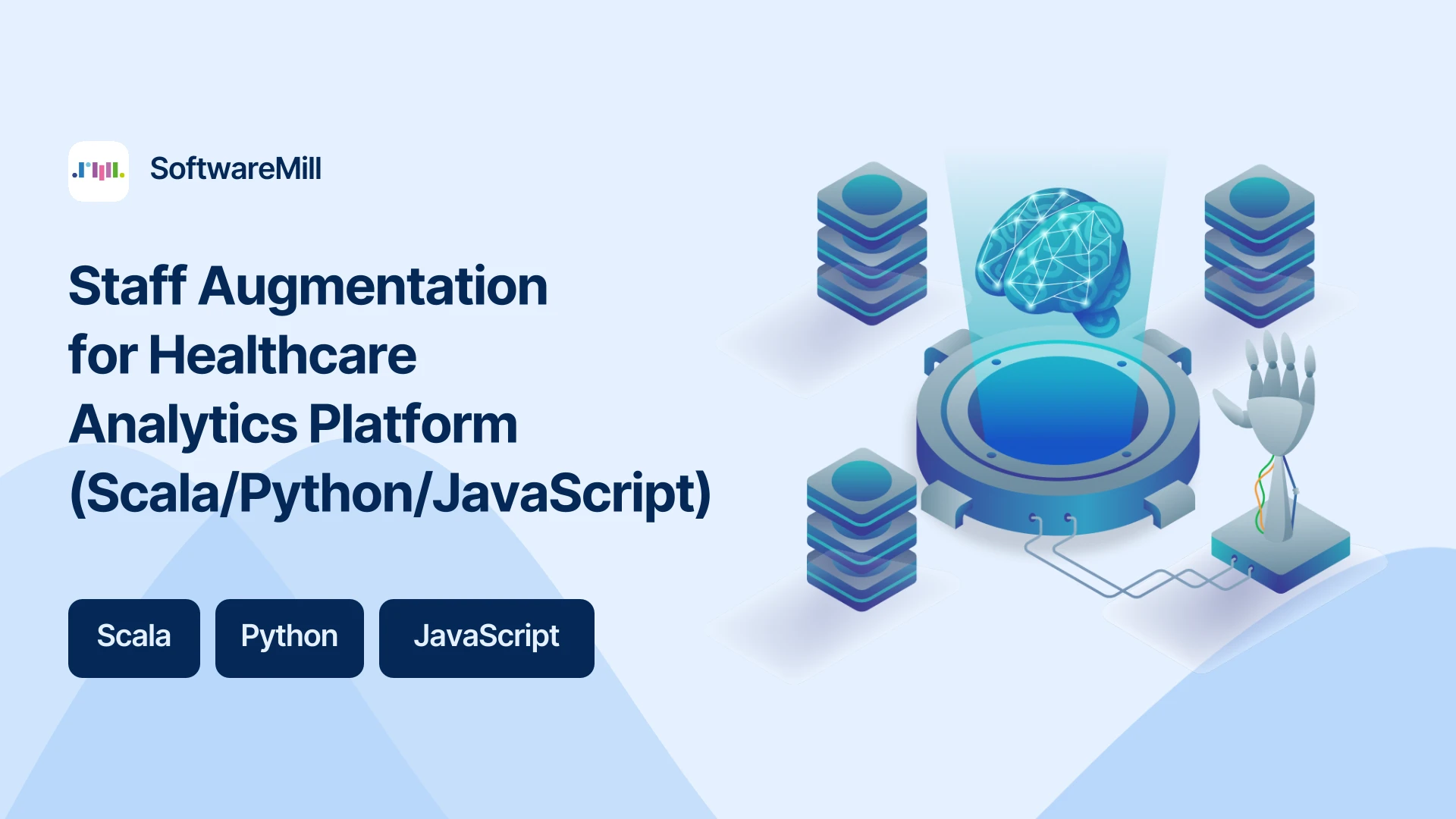 SoftwareMill

Staff Augmentation for Healthcare Analytics Platform (Scala/Python/JavaScript)

Scala

Python

JavaScript